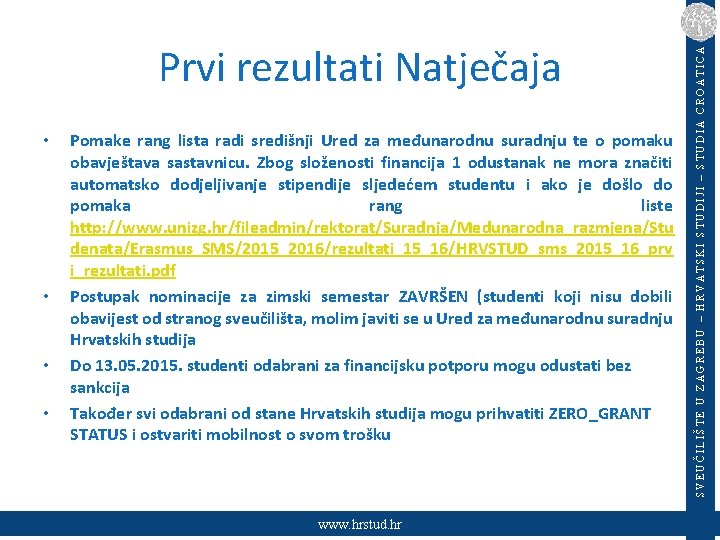 Prvi rezultati Natječaja

• Pomake rang lista radi središnji Ured za međunarodnu suradnju te o pomaku obavještava sastavnicu. Zbog složenosti financija 1 odustanak ne mora značiti automatsko dodjeljivanje stipendije sljedećem studentu i ako je došlo do pomaka rang liste http://www.unizg.hr/fileadmin/rektorat/Suradnja/Medunarodna_razmjena/Studenata/Erasmus_SMS/2015_2016/rezultati_15_16/HRVSTUD_sms_2015_16_prvi_rezultati.pdf

• Postupak nominacije za zimski semestar ZAVRŠEN (studenti koji nisu dobili obavijest od stranog sveučilišta, molim javiti se u Ured za međunarodnu suradnju Hrvatskih studija

• Do 13.05.2015. studenti odabrani za financijsku potporu mogu odustati bez sankcija

• Također svi odabrani od stane Hrvatskih studija mogu prihvatiti ZERO_GRANT STATUS i ostvariti mobilnost o svom trošku

SVEUČILIŠTE U ZAGREBU – HRVATSKI STUDIJI – STUDIA CROATICA

www.hrstud.hr